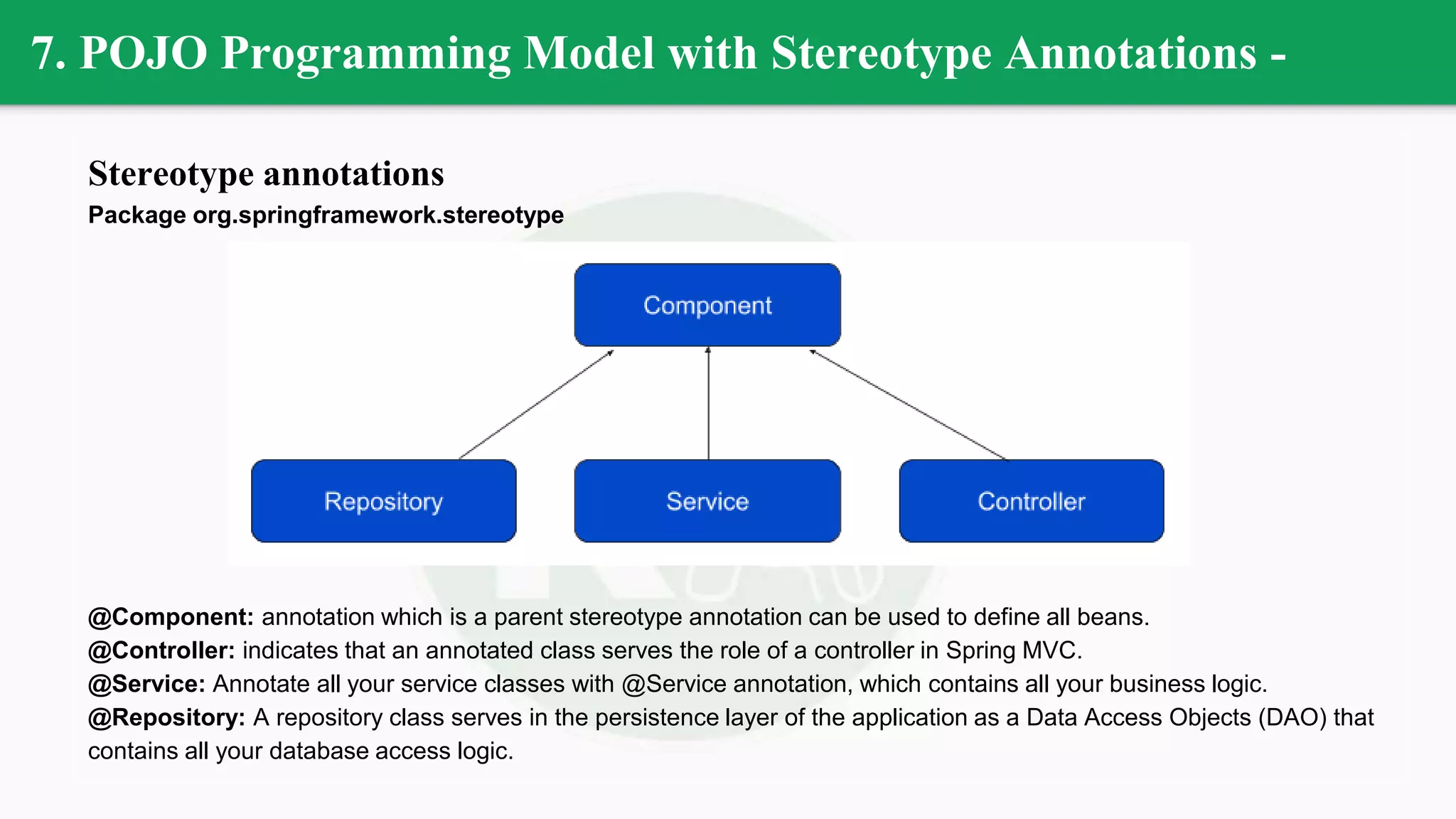 7. POJO Programming Model with Stereotype Annotations -

Stereotype annotations
Package org.springframework.stereotype

Component

Repository

Service

Controller

@Component: annotation which is a parent stereotype annotation can be used to define all beans.
@Controller: indicates that an annotated class serves the role of a controller in Spring MVC.
@Service: Annotate all your service classes with @Service annotation, which contains all your business logic.
@Repository: A repository class serves in the persistence layer of the application as a Data Access Objects (DAO) that contains all your database access logic.